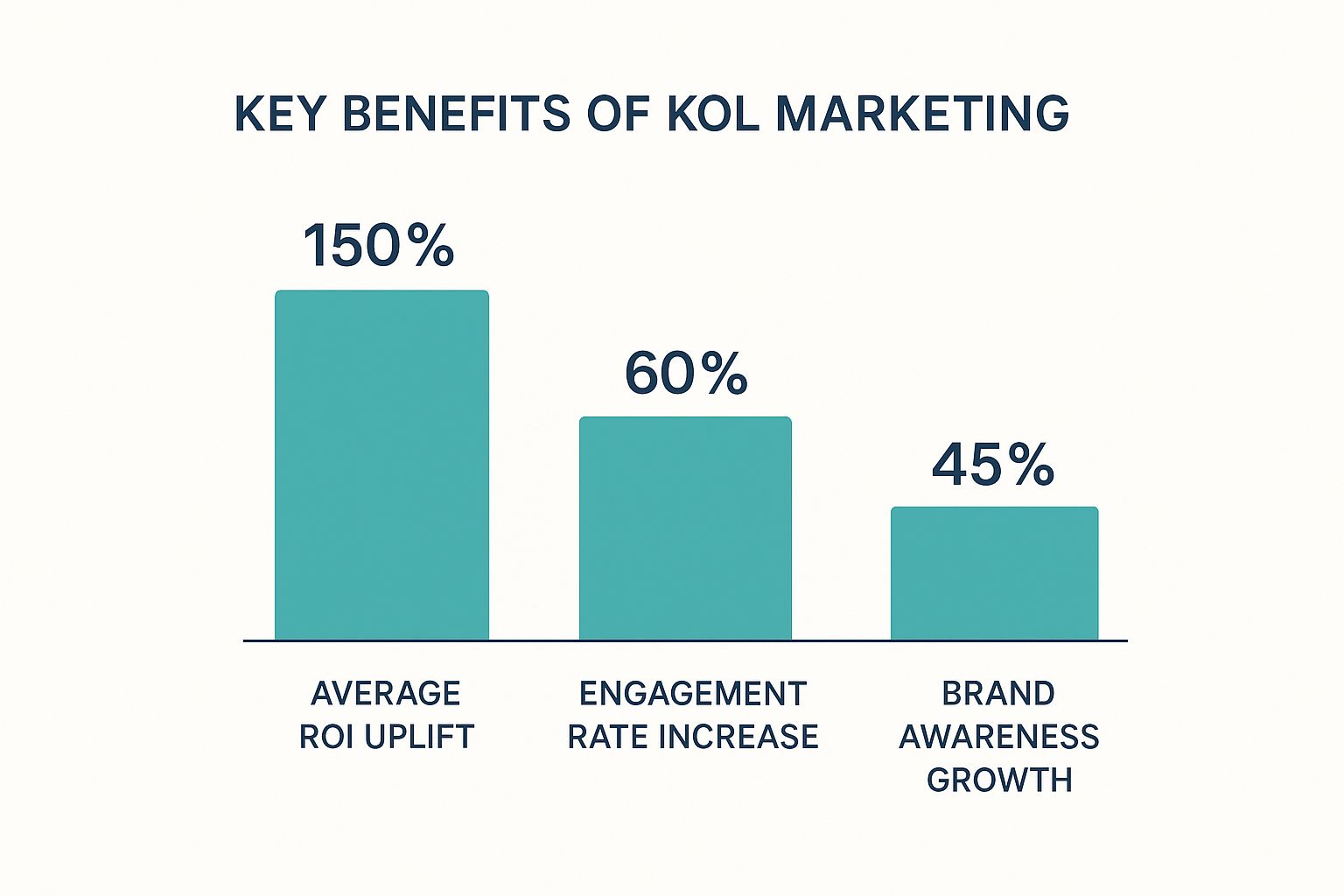 KEY BENEFITS OF KOL MARKETING

150%

60%

45%

AVERAGE ROI UPLIFT

ENGAGEMENT RATE INCREASE

BRAND AWARENESS GROWTH